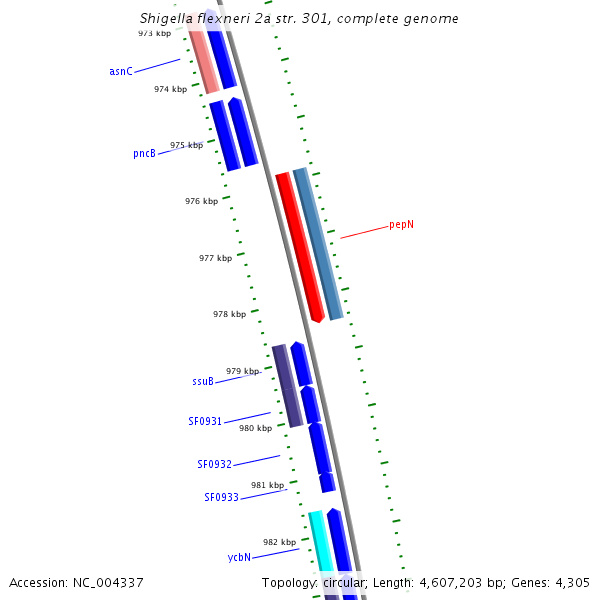 Shigella flexneri 2a str. 301, complete genome

973 kbp
asnC
974 kbp
975 kbp
pncB
976 kbp
pepN
977 kbp
978 kbp
979 kbp
ssuB
SF0931
980 kbp
SF0932
981 kbp
SF0933
982 kbp
ycbN

Accession: NC_004337

Topology: circular; Length: 4,607,203 bp; Genes: 4,305